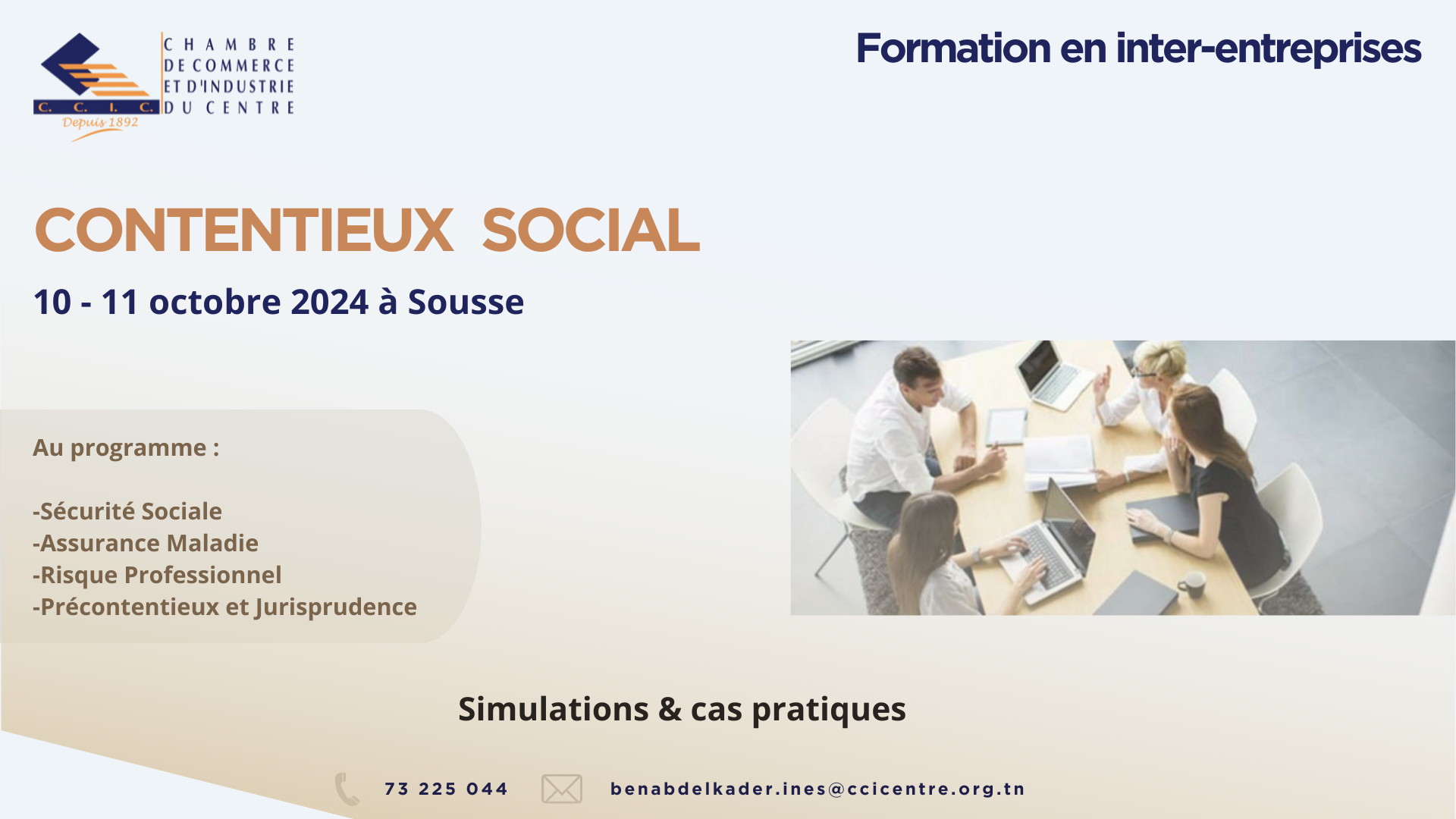 C. C. I. C.
Depuis 1892
CHAMBRE DE COMMERCE ET D'INDUSTRIE DU CENTRE

Formation en inter-entreprises

CONTENTIEUX SOCIAL

10 - 11 octobre 2024 à Sousse

Au programme :

-Sécurité Sociale
-Assurance Maladie
-Risque Professionnel
-Précontentieux et Jurisprudence

Simulations & cas pratiques

73 225 044 benabdelkader.ines@ccicentre.org.tn